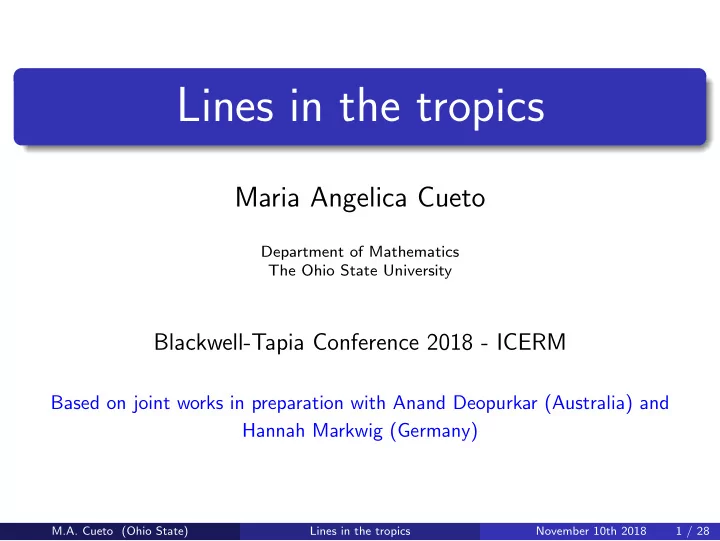 Lines in the tropics

Maria Angelica Cueto

Department of Mathematics
The Ohio State University

Blackwell-Tapia Conference 2018 - ICERM

Based on joint works in preparation with Anand Deopurkar (Australia) and Hannah Markwig (Germany)

M.A. Cueto (Ohio State) Lines in the tropics November 10th 2018 1 / 28